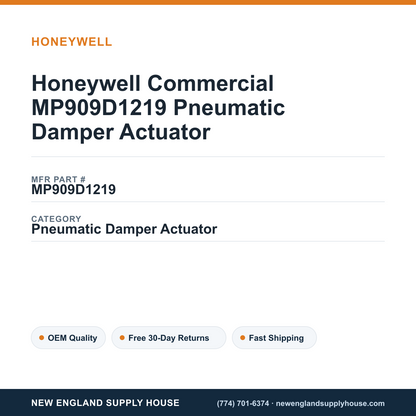 HONEYWELL

Honeywell Commercial MP909D1219 Pneumatic Damper Actuator

MFR PART #
MP909D1219

CATEGORY
Pneumatic Damper Actuator

OEM Quality

Free 30-Day Returns

Fast Shipping

NEW ENGLAND SUPPLY HOUSE

(774) 701-6374 · newenglandsupplyhouse.com